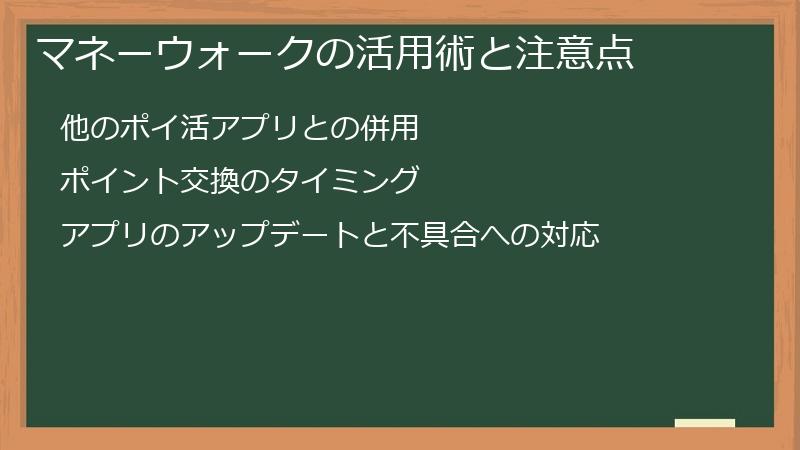 マネーウォークの活用術と注意点

他のポイ活アプリとの併用

ポイント交換のタイミング

アプリのアップデートと不具合への対応